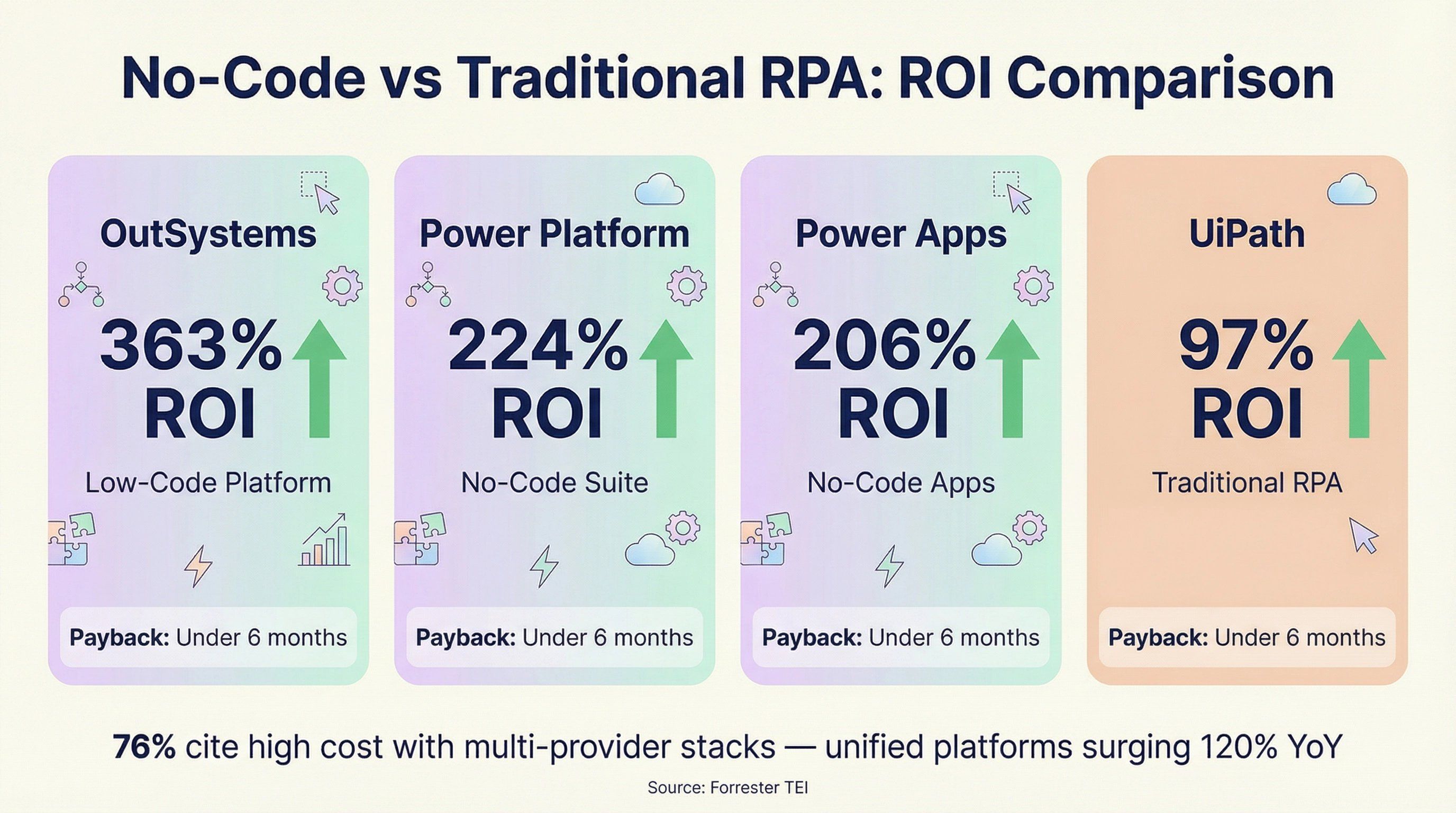 No-Code vs Traditional RPA: ROI Comparison

OutSystems

363% ROI

Low-Code Platform

Payback: Under 6 months

Power Platform

224% ROI

No-Code Suite

Payback: Under 6 months

Power Apps

206% ROI

No-Code Apps

Payback: Under 6 months

UiPath

97% ROI

Traditional RPA

Payback: Under 6 months

76% cite high cost with multi-provider stacks — unified platforms surging 120% YoY

Source: Forrester TEI